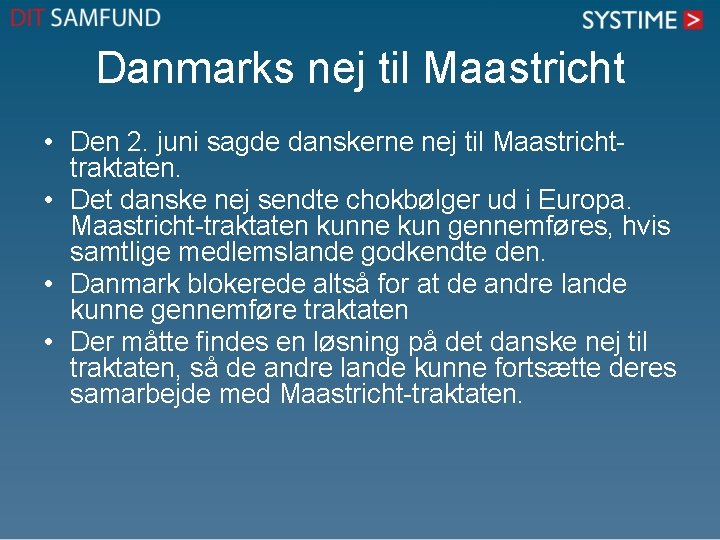 DIT SAMFUND

SYSTIME >

Danmarks nej til Maastricht

• Den 2. juni sagde danskerne nej til Maastricht-traktaten.
• Det danske nej sendte chokbølger ud i Europa. Maastricht-traktaten kunne kun gennemføres, hvis samtlige medlemslande godkendte den.
• Danmark blokerede altså for at de andre lande kunne gennemføre traktaten
• Der måtte findes en løsning på det danske nej til traktaten, så de andre lande kunne fortsætte deres samarbejde med Maastricht-traktaten.